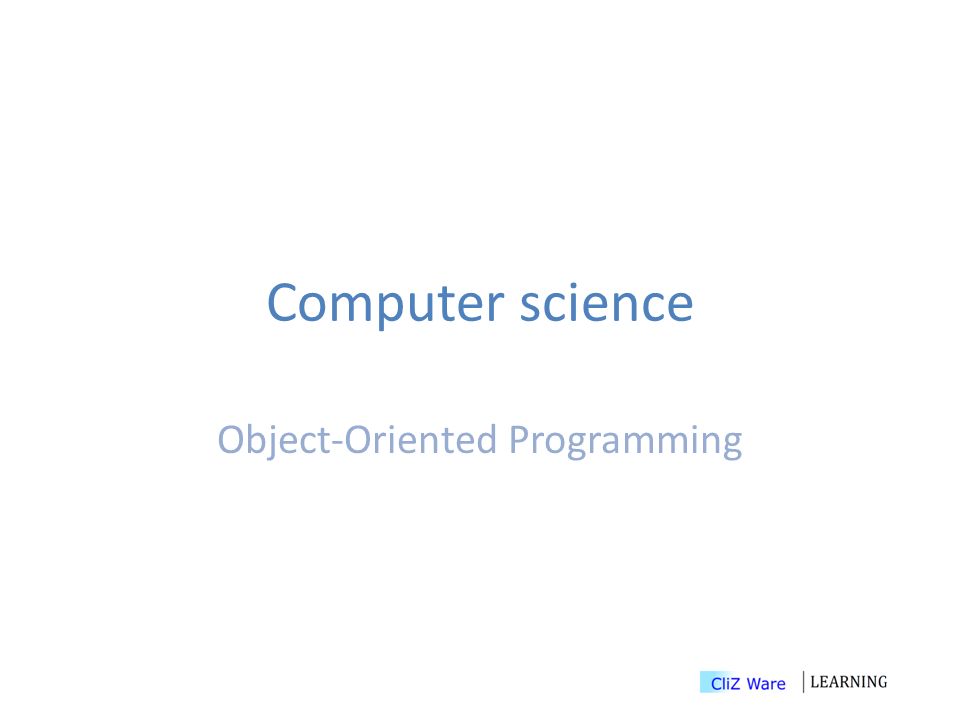 Computer science

Object-Oriented Programming

CliZ Ware | LEARNING